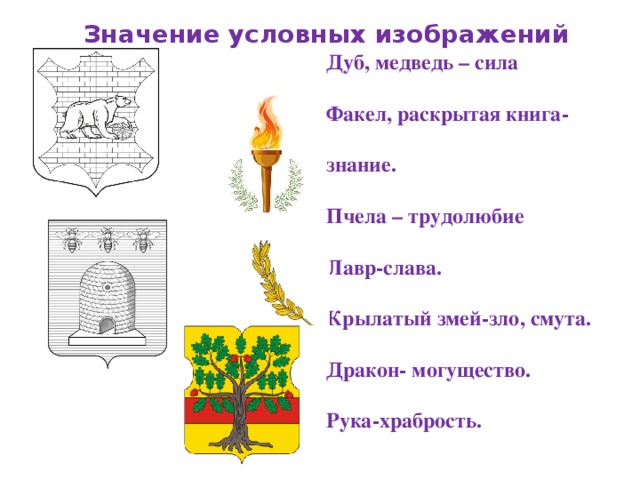 Значение условных изображений

Дуб, медведь – сила

Факел, раскрытая книга-

знание.

Пчела – трудолюбие

Лавр-слава.

Крылатый змей-зло, смута.

Дракон- могущество.

Рука-храбрость.